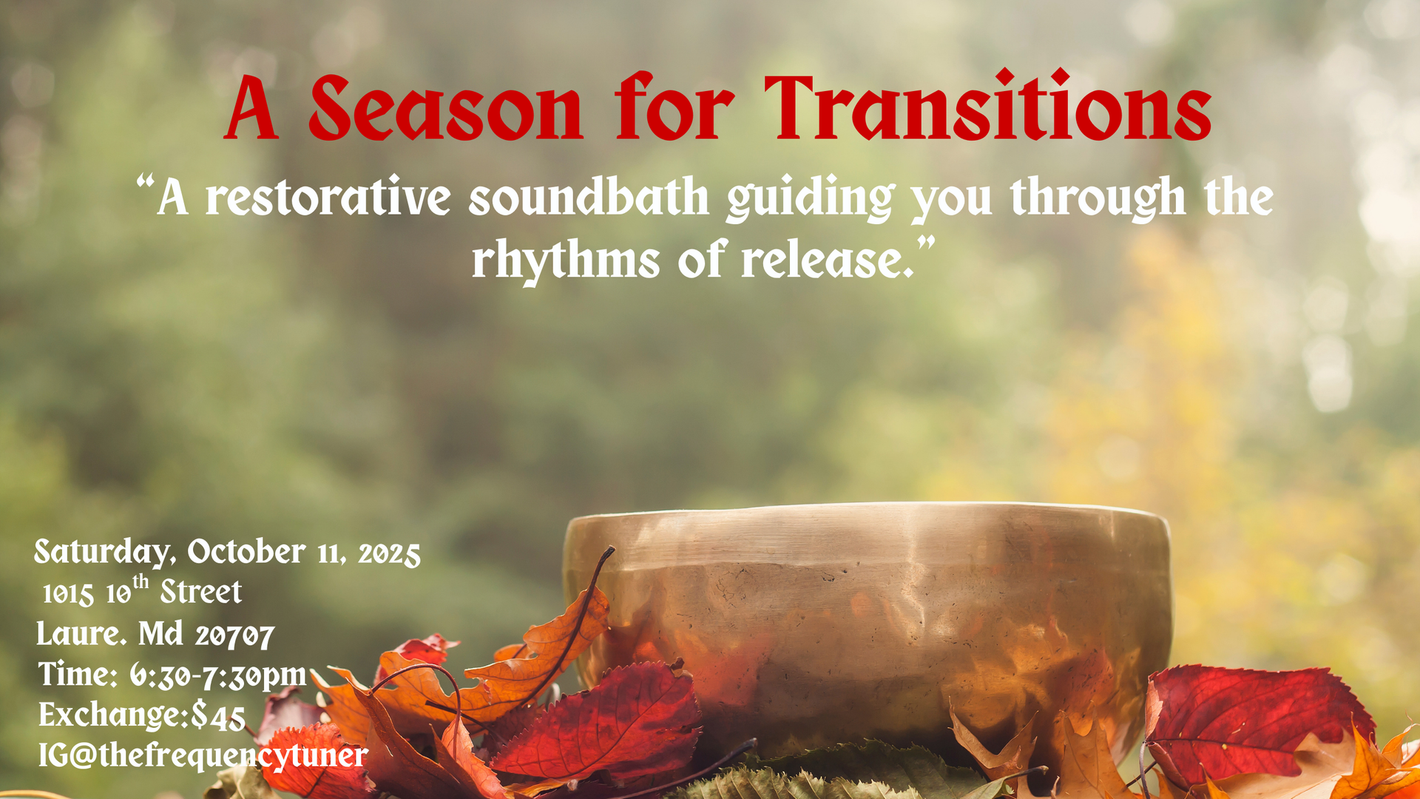 A Season for Transitions

“A restorative soundbath guiding you through the rhythms of release.”

Saturday, October 11, 2025
1015 10$^{th}$ Street
Laure. Md 20707
Time: 6:30-7:30pm
Exchange:$45
IG@thefrequencytuner